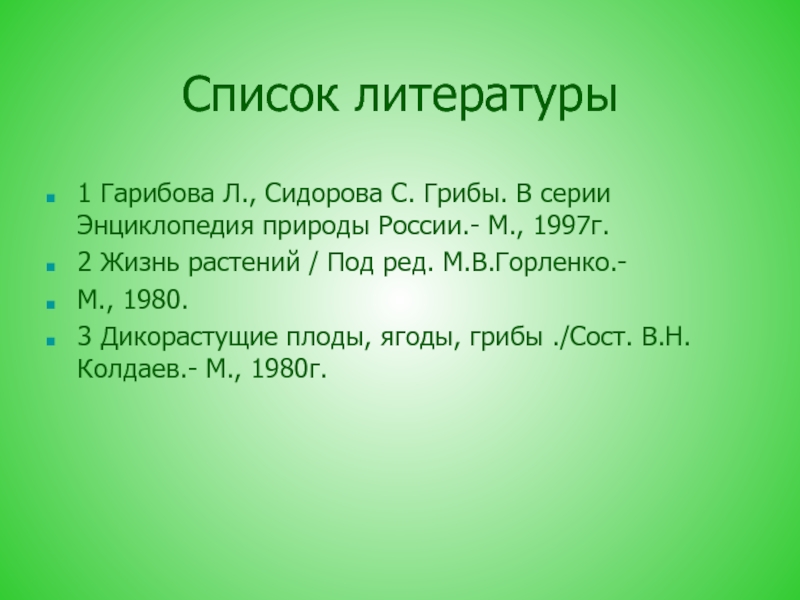 Список литературы

1 Гарибова Л., Сидорова С. Грибы. В серии Энциклопедия природы России.- М., 1997г.

2 Жизнь растений / Под ред. М.В.Горленко.-

М., 1980.

3 Дикорастущие плоды, ягоды, грибы ./Сост. В.Н. Колдаев.- М., 1980г.